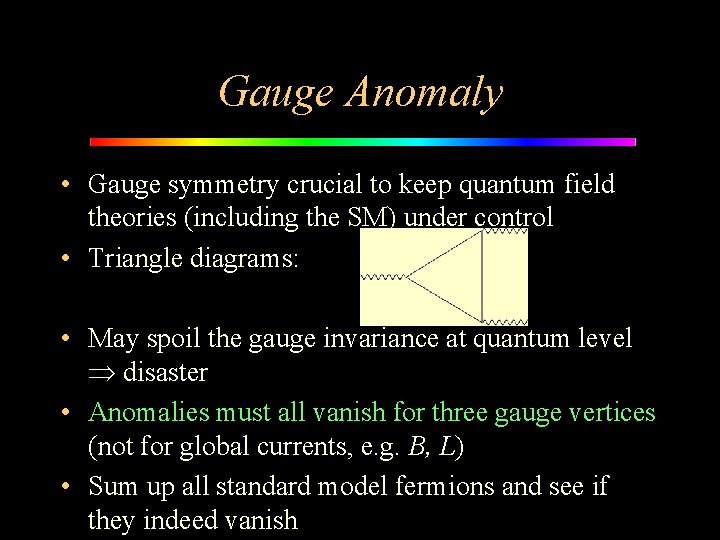 Gauge Anomaly

• Gauge symmetry crucial to keep quantum field theories (including the SM) under control

• Triangle diagrams:

• May spoil the gauge invariance at quantum level $\Rightarrow$ disaster

• Anomalies must all vanish for three gauge vertices (not for global currents, e.g. $B$, $L$)

• Sum up all standard model fermions and see if they indeed vanish